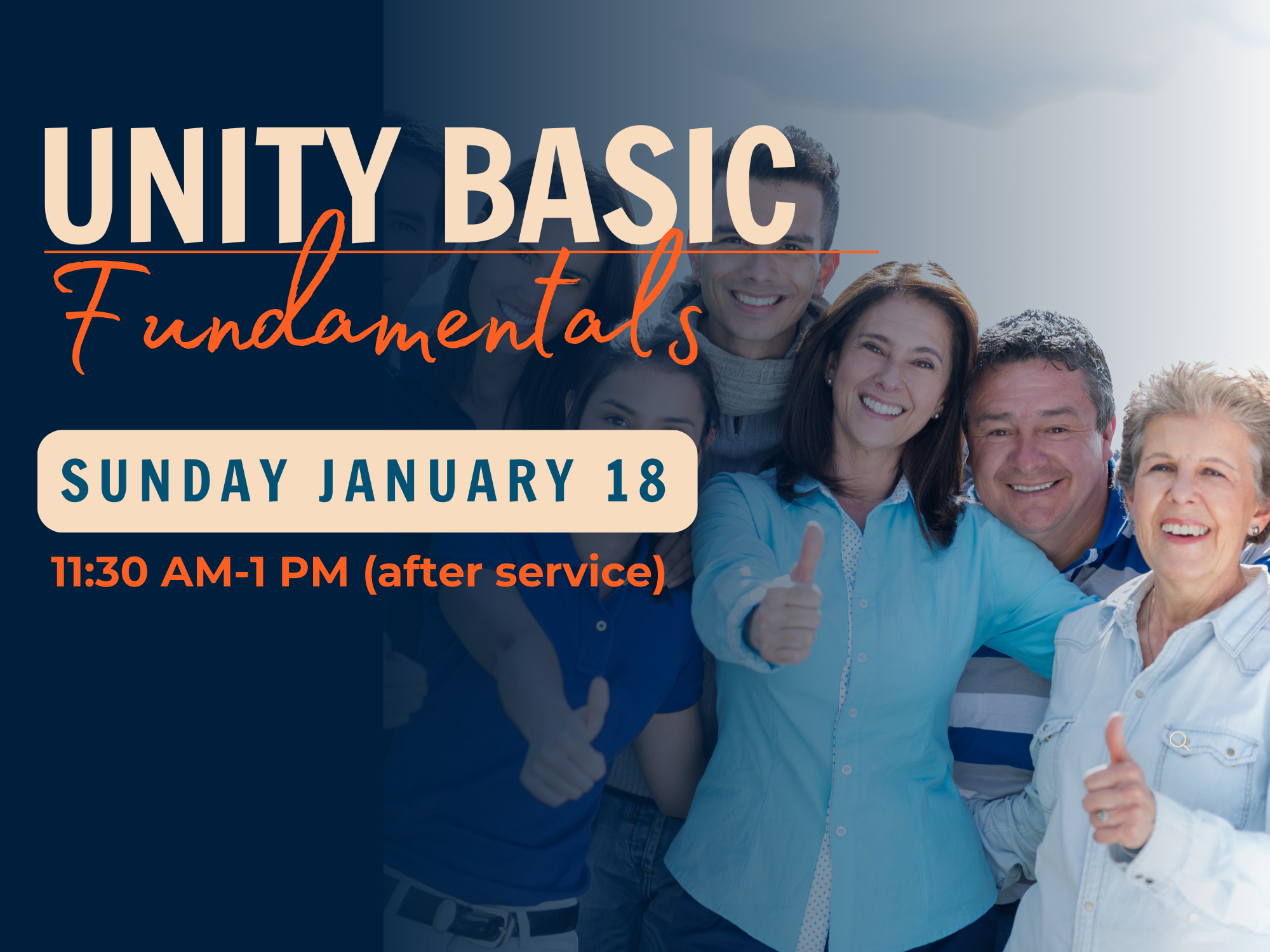 UNITY BASIC
Fundamentals

SUNDAY JANUARY 18

11:30 AM-1 PM (after service)